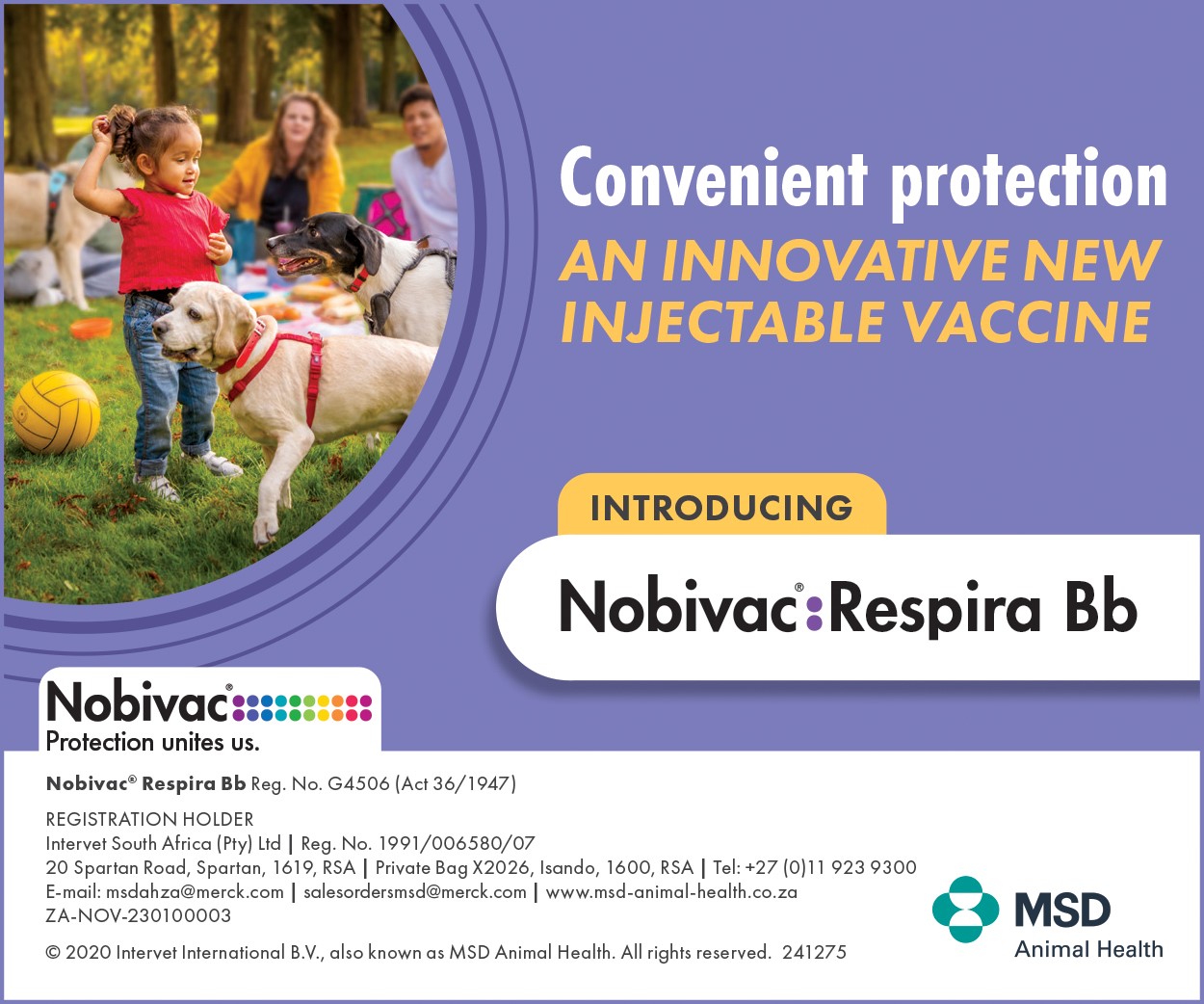 Convenient protection
AN INNOVATIVE NEW INJECTABLE VACCINE

INTRODUCING

Nobivac® Respira Bb

Nobivac®
Protection unites us.

Nobivac® Respira Bb Reg. No. G4506 (Act 36/1947)

REGISTRATION HOLDER
Intervet South Africa (Pty) Ltd | Reg. No. 1991/006580/07
20 Spartan Road, Spartan, 1619, RSA | Private Bag X2026, Isando, 1600, RSA | Tel: +27 (0)11 923 9300
E-mail: msdahza@merck.com | salesordersmsd@merck.com | www.msd-animal-health.co.za
ZA-NOV-230100003

© 2020 Intervet International B.V., also known as MSD Animal Health. All rights reserved. 241275

MSD
Animal Health